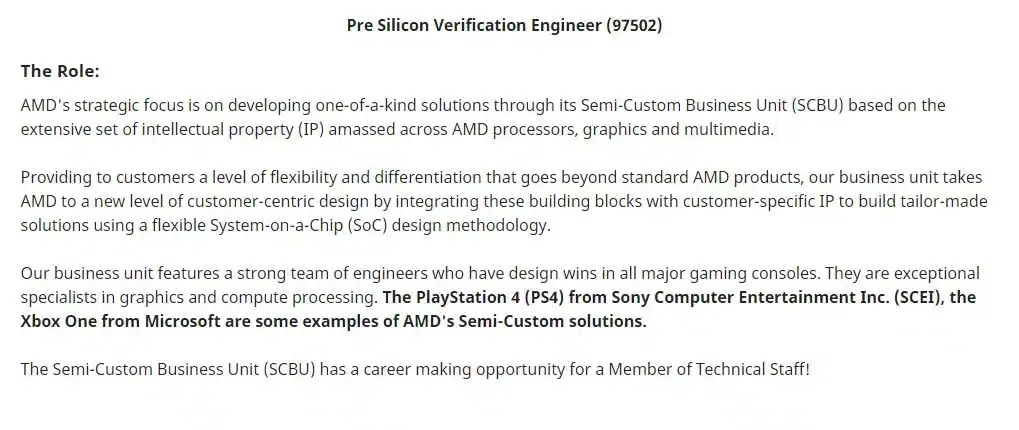 Pre Silicon Verification Engineer (97502)

The Role:

AMD's strategic focus is on developing one-of-a-kind solutions through its Semi-Custom Business Unit (SCBU) based on the extensive set of intellectual property (IP) amassed across AMD processors, graphics and multimedia.

Providing to customers a level of flexibility and differentiation that goes beyond standard AMD products, our business unit takes AMD to a new level of customer-centric design by integrating these building blocks with customer-specific IP to build tailor-made solutions using a flexible System-on-a-Chip (SoC) design methodology.

Our business unit features a strong team of engineers who have design wins in all major gaming consoles. They are exceptional specialists in graphics and compute processing. The PlayStation 4 (PS4) from Sony Computer Entertainment Inc. (SCEI), the Xbox One from Microsoft are some examples of AMD's Semi-Custom solutions.

The Semi-Custom Business Unit (SCBU) has a career making opportunity for a Member of Technical Staff!